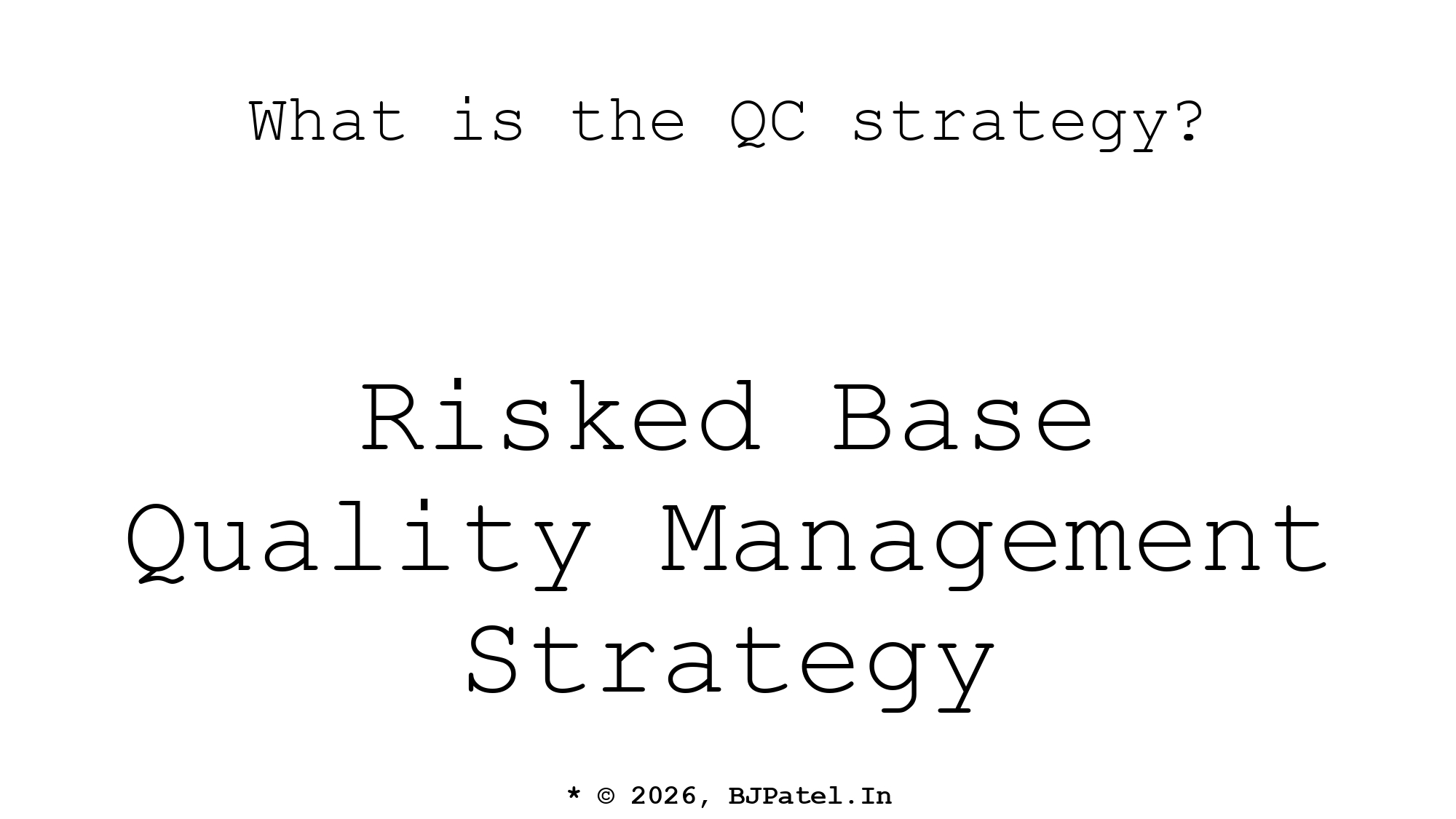 What is the QC strategy?

Risked Base Quality Management Strategy

* © 2026, BJPatel.In